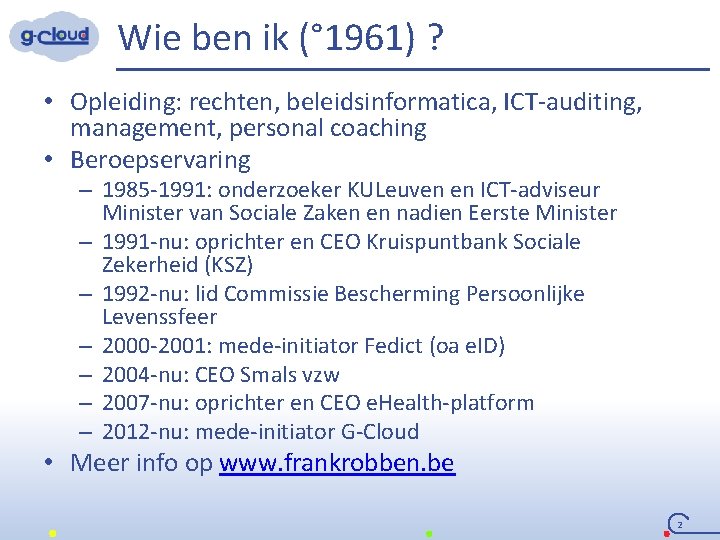 g-cloud

Wie ben ik (°1961) ?

• Opleiding: rechten, beleidsinformatica, ICT-auditing, management, personal coaching
• Beroepservaring
 – 1985-1991: onderzoeker KULeuven en ICT-adviseur Minister van Sociale Zaken en nadien Eerste Minister
 – 1991-nu: oprichter en CEO Kruispuntbank Sociale Zekerheid (KSZ)
 – 1992-nu: lid Commissie Bescherming Persoonlijke Levenssfeer
 – 2000-2001: mede-initiator Fedict (oa eID)
 – 2004-nu: CEO Smals vzw
 – 2007-nu: oprichter en CEO eHealth-platform
 – 2012-nu: mede-initiator G-Cloud
• Meer info op www.frankrobben.be

2